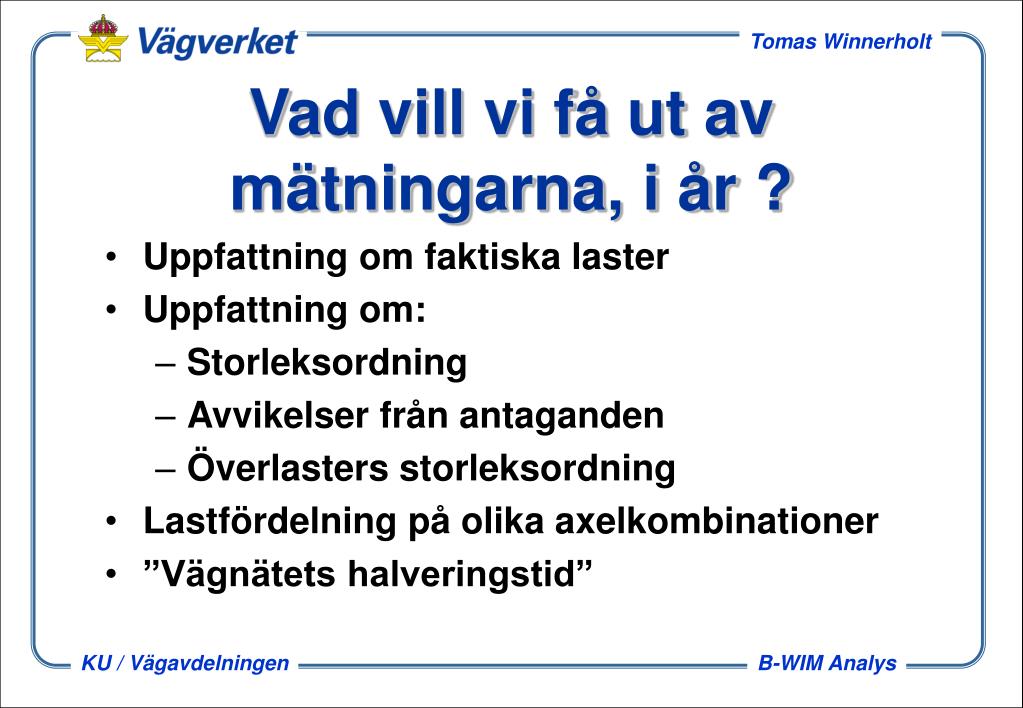 Vägverket

Tomas Winnerholt

Vad vill vi få ut av mätningarna, i år ?

• Uppfattning om faktiska laster
• Uppfattning om:
– Storleksordning
– Avvikelser från antaganden
– Överlasters storleksordning
• Lastfördelning på olika axelkombinationer
• ”Vägnätets halveringstid”

KU / Vägavdelningen

B-WIM Analys